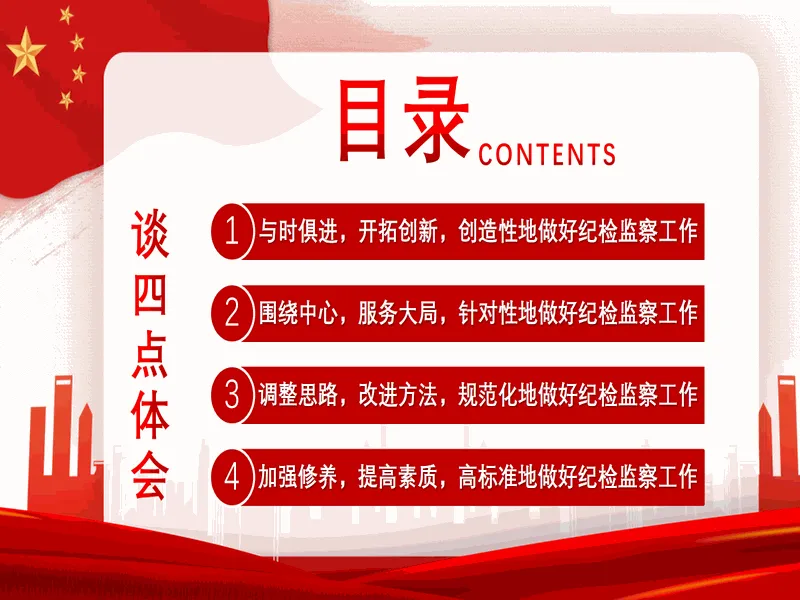 目录 CONTENTS

谈四点体会

1 与时俱进，开拓创新，创造性地做好纪检监察工作

2 围绕中心，服务大局，针对性地做好纪检监察工作

3 调整思路，改进方法，规范化地做好纪检监察工作

4 加强修养，提高素质，高标准地做好纪检监察工作